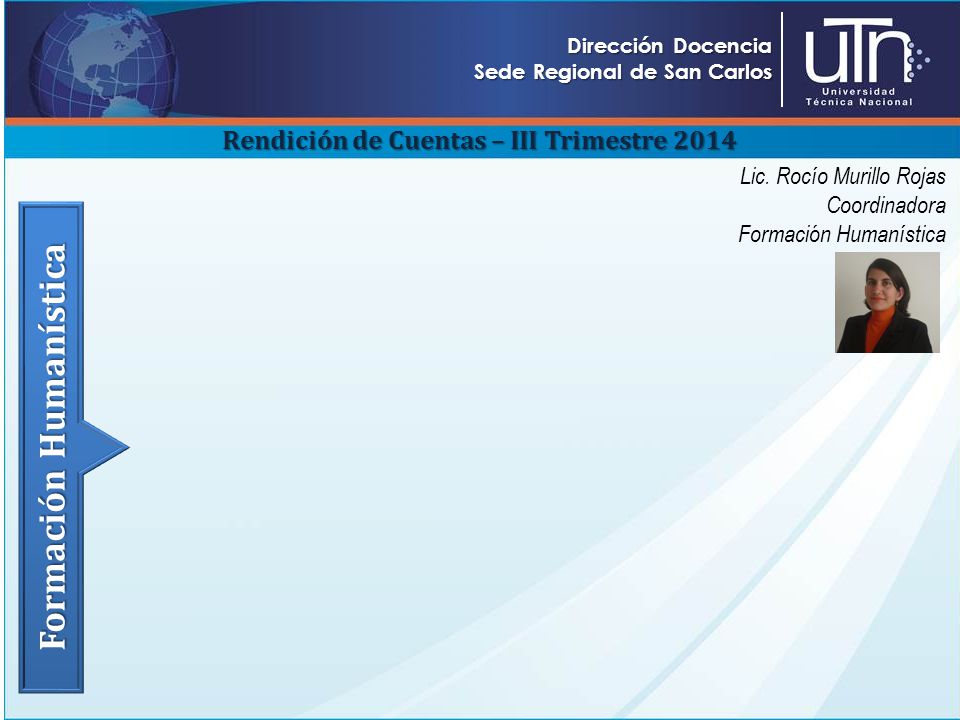 Dirección Docencia
Sede Regional de San Carlos

UTN
Universidad Técnica Nacional

Rendición de Cuentas – III Trimestre 2014

Lic. Rocío Murillo Rojas
Coordinadora
Formación Humanística

Formación Humanística